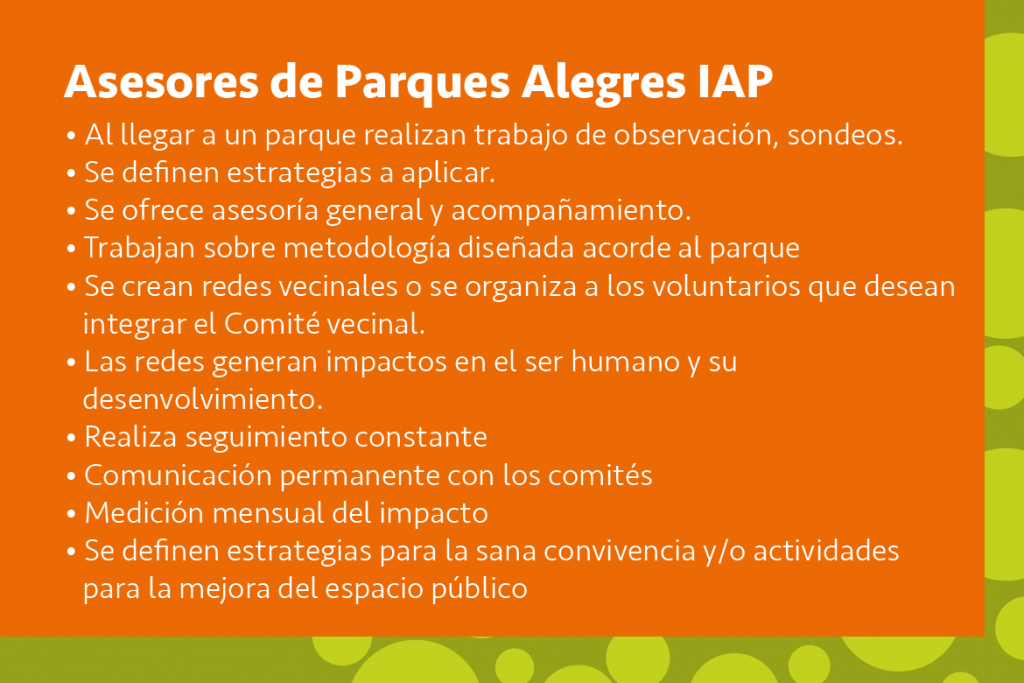 Asesores de Parques Alegres IAP

• Al llegar a un parque realizan trabajo de observación, sondeos.
• Se definen estrategias a aplicar.
• Se ofrece asesoría general y acompañamiento.
• Trabajan sobre metodología diseñada acorde al parque
• Se crean redes vecinales o se organiza a los voluntarios que desean integrar el Comité vecinal.
• Las redes generan impactos en el ser humano y su desenvolvimiento.
• Realiza seguimiento constante
• Comunicación permanente con los comités
• Medición mensual del impacto
• Se definen estrategias para la sana convivencia y/o actividades para la mejora del espacio público